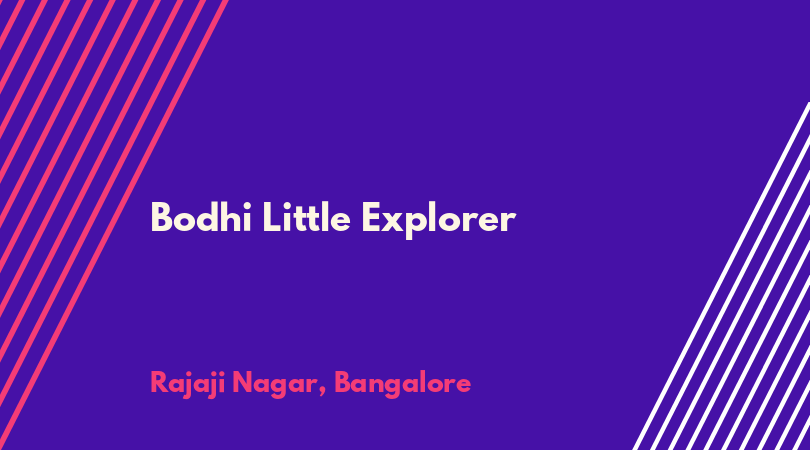 Bodhi Little Explorer

Rajaji Nagar, Bangalore